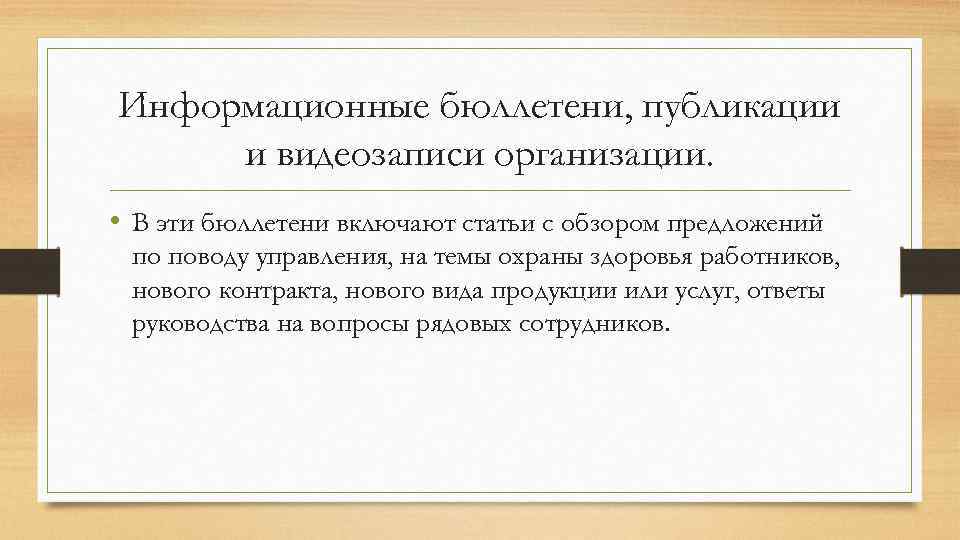 Информационные бюллетени, публикации и видеозаписи организации.

• В эти бюллетени включают статьи с обзором предложений по поводу управления, на темы охраны здоровья работников, нового контракта, нового вида продукции или услуг, ответы руководства на вопросы рядовых сотрудников.